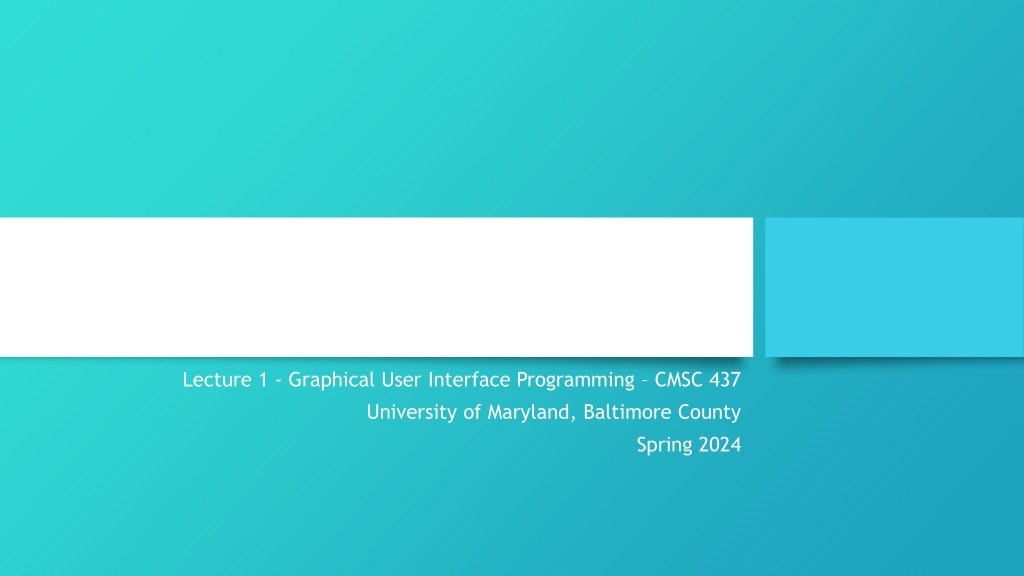 Lecture 1 - Graphical User Interface Programming – CMSC 437
University of Maryland, Baltimore County
Spring 2024